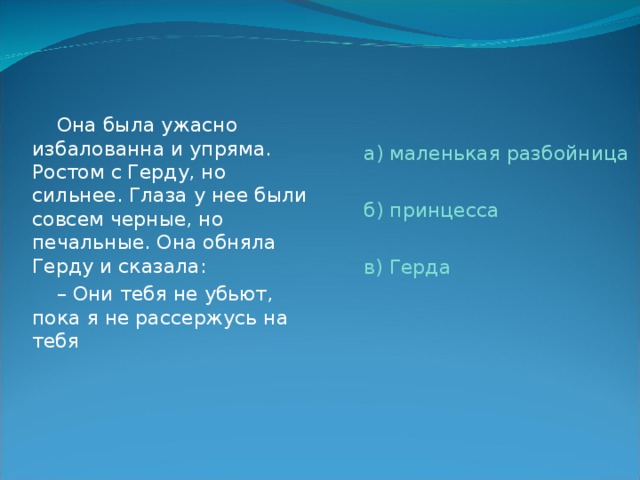 Она была ужасно избалованна и упряма. Ростом с Герду, но сильнее. Глаза у нее были совсем черные, но печальные. Она обняла Герду и сказала:

– Они тебя не убьют, пока я не рассержусь на тебя

а) маленькая разбойница

б) принцесса

в) Герда